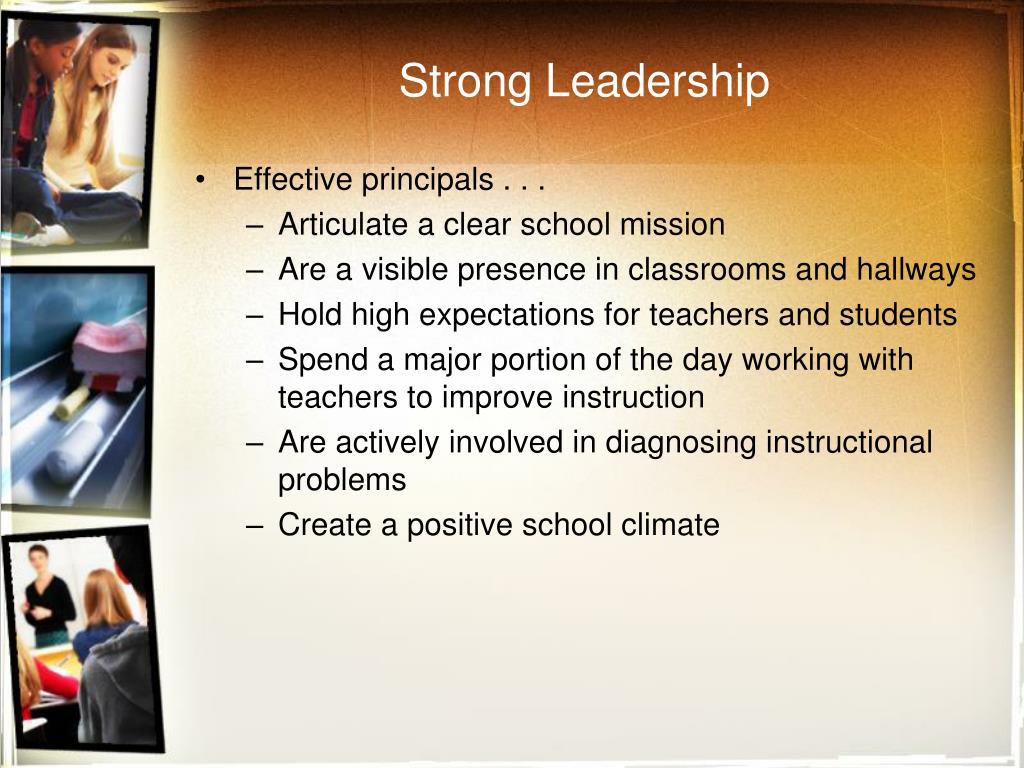 Strong Leadership

• Effective principals . . .
– Articulate a clear school mission
– Are a visible presence in classrooms and hallways
– Hold high expectations for teachers and students
– Spend a major portion of the day working with teachers to improve instruction
– Are actively involved in diagnosing instructional problems
– Create a positive school climate